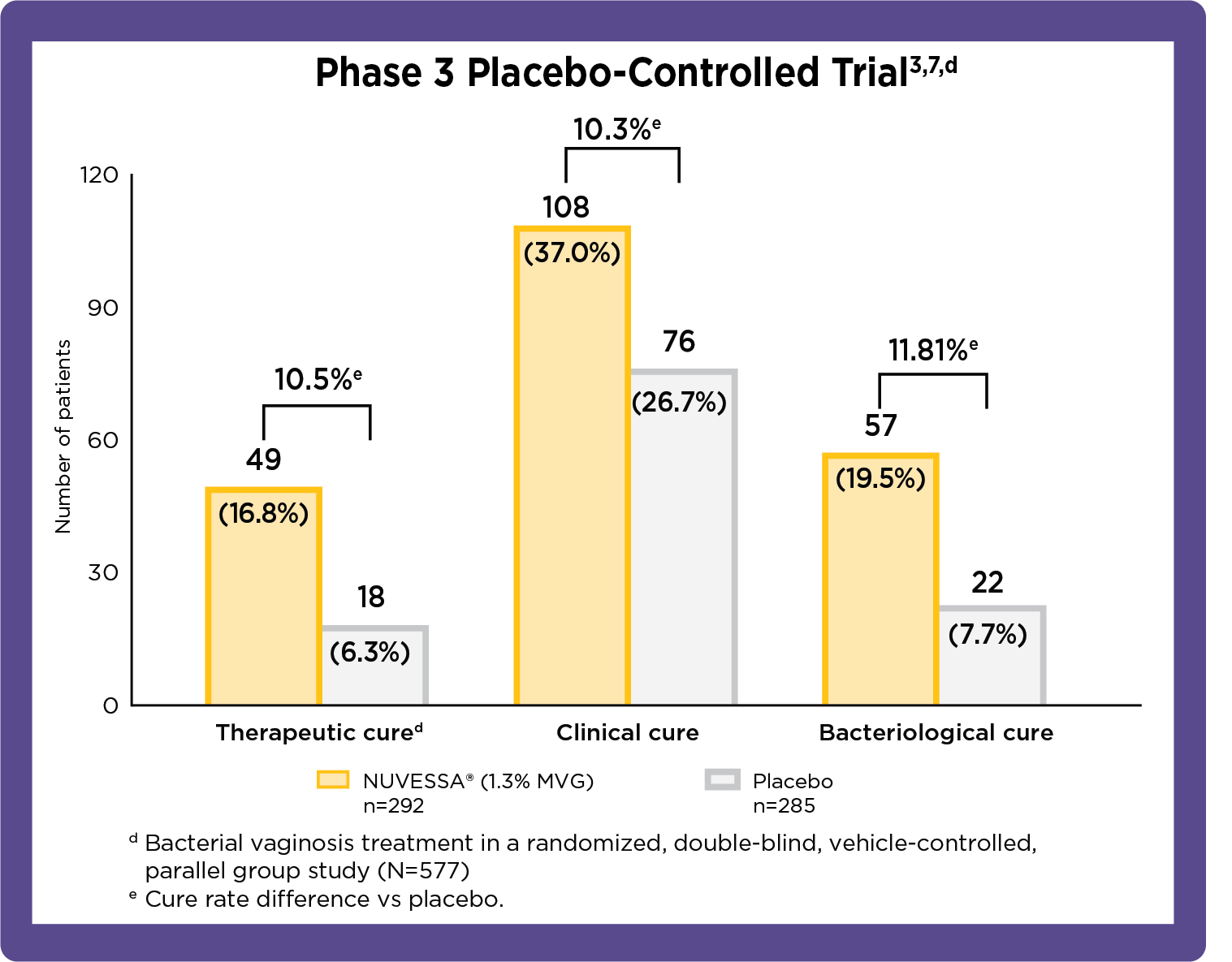 Phase 3 Placebo-Controlled Trial$^{3,7,d}$

Number of patients

120
90
60
30
0

10.5%$^{e}$
49
(16.8%)
18
(6.3%)

10.3%$^{e}$
108
(37.0%)
76
(26.7%)

11.81%$^{e}$
57
(19.5%)
22
(7.7%)

Therapeutic cure$^{d}$
Clinical cure
Bacteriological cure

NUVESSA® (1.3% MVG)
n=292

Placebo
n=285

$^{d}$ Bacterial vaginosis treatment in a randomized, double-blind, vehicle-controlled, parallel group study (N=577)
$^{e}$ Cure rate difference vs placebo.